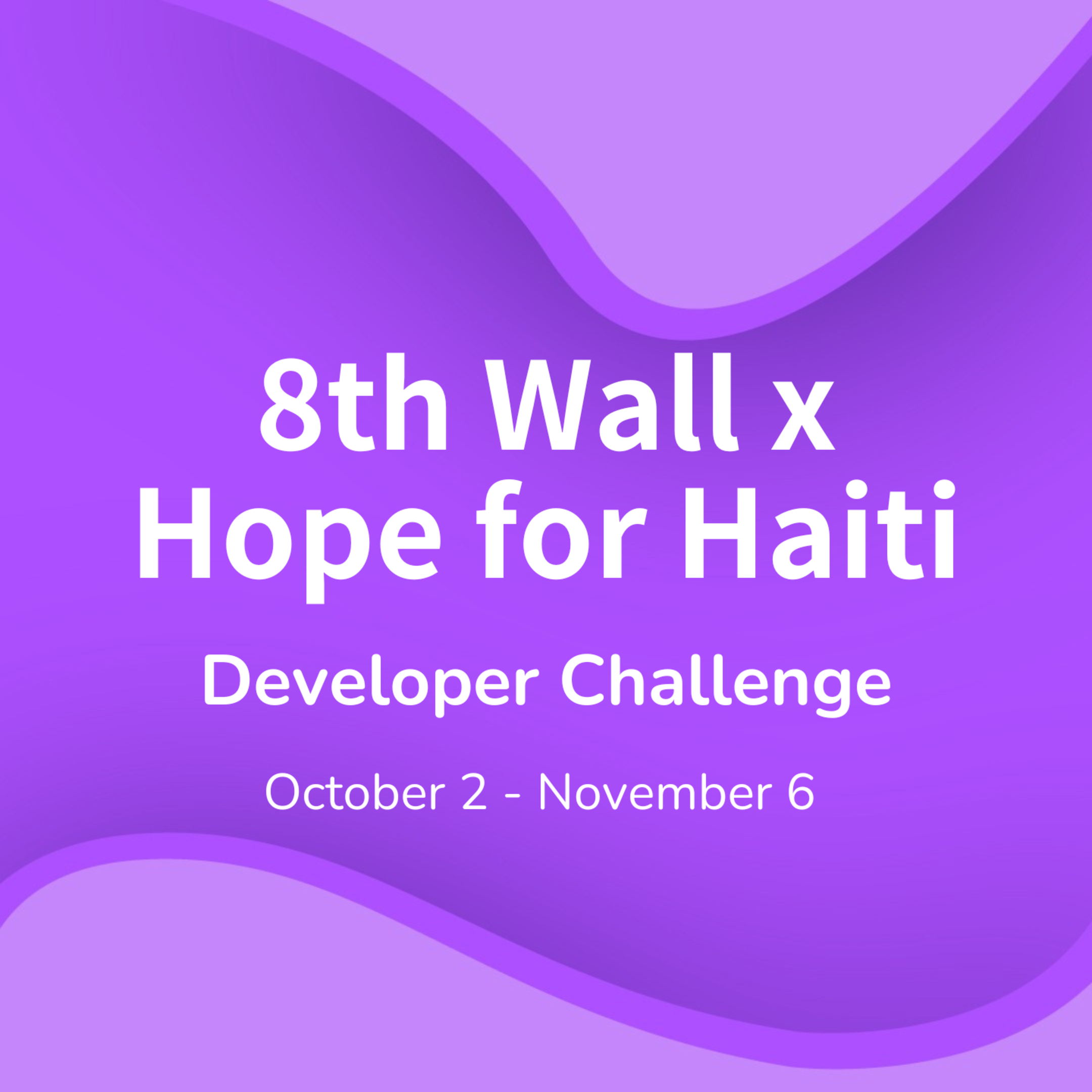 8th Wall x
Hope for Haiti

Developer Challenge

October 2 - November 6